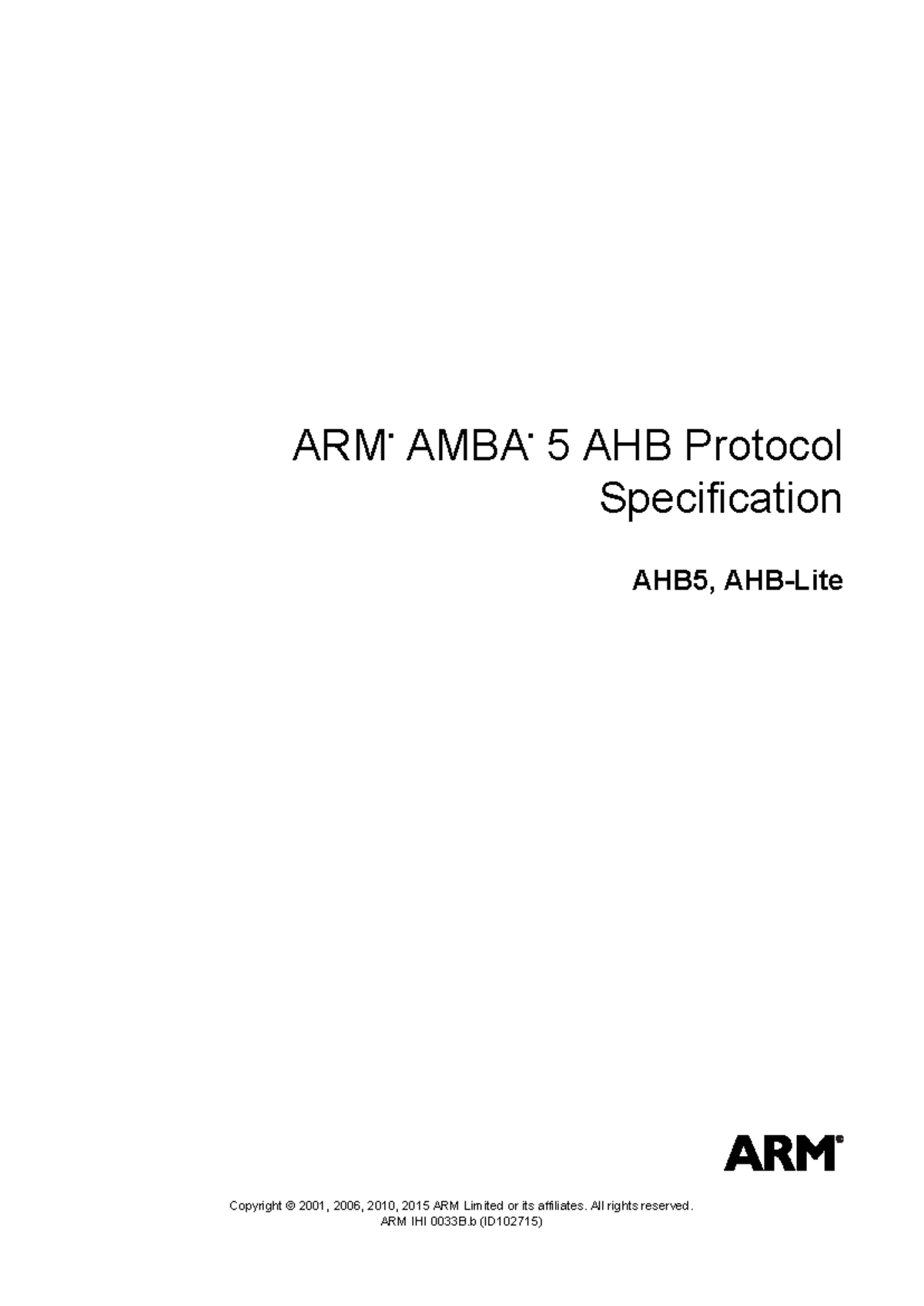 ARM® AMBA® 5 AHB Protocol Specification

AHB5, AHB-Lite

ARM®

Copyright © 2001, 2006, 2010, 2015 ARM Limited or its affiliates. All rights reserved.
ARM IHI 0033B.b (ID102715)